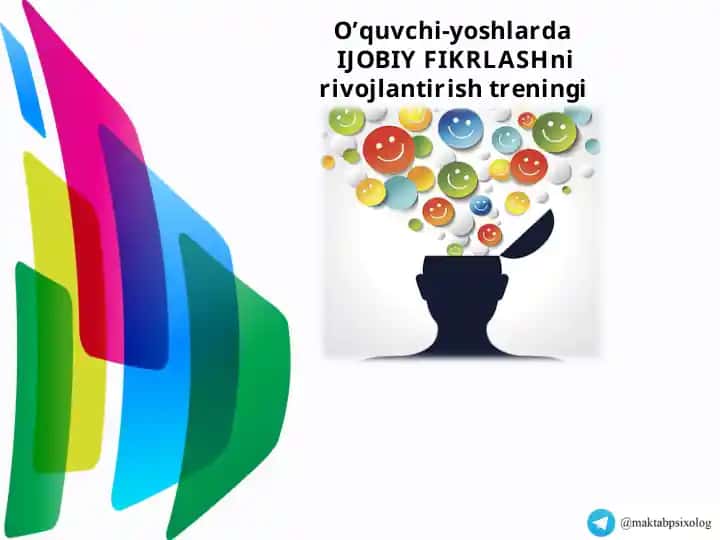 O’quvchi-yoshlarda IJOBIY FIKRLASHni rivojlantirish treningi

@maktabpsixolog